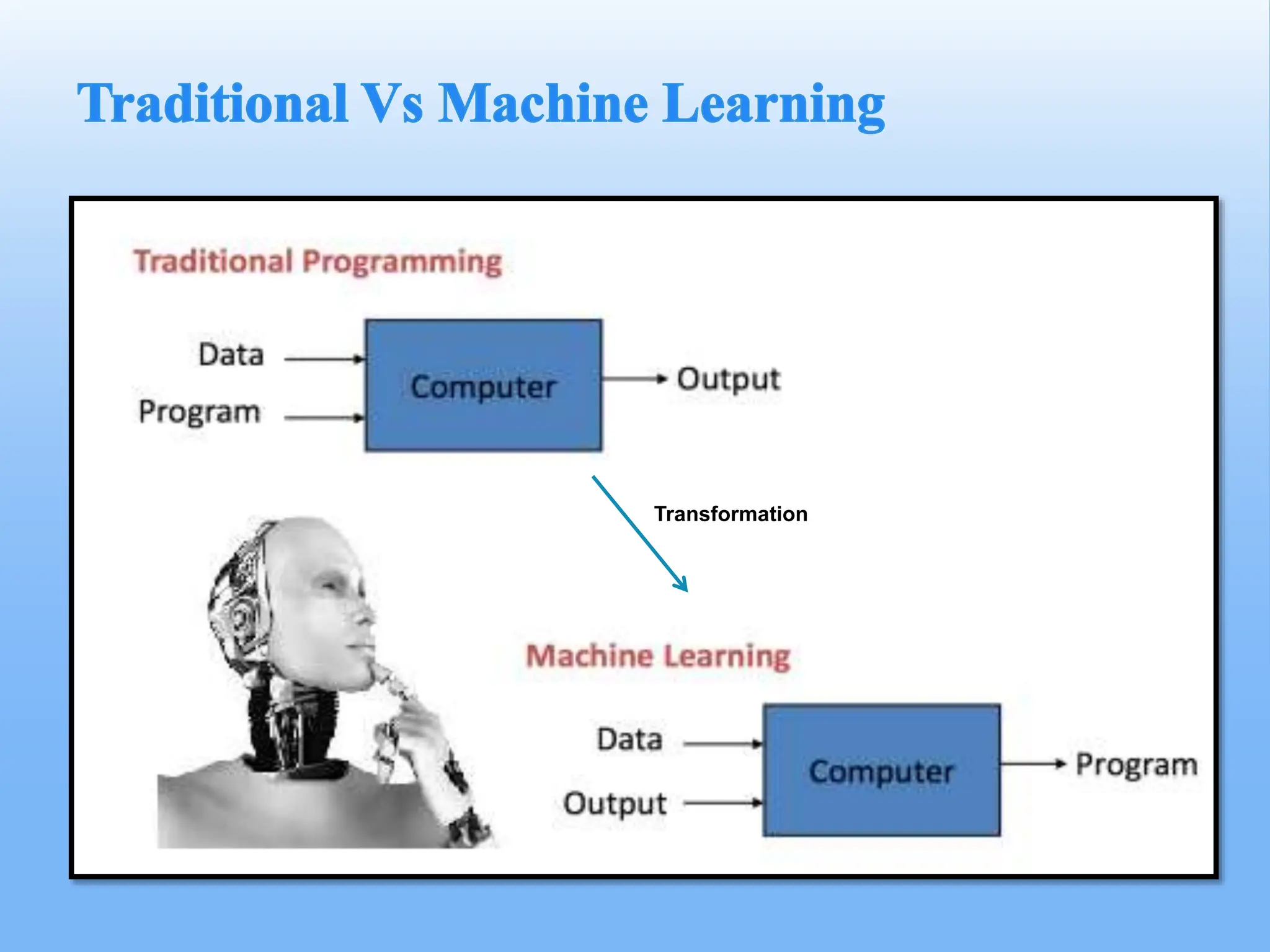 Traditional Vs Machine Learning

Traditional Programming

Data
Program
Computer
Output

Transformation

Machine Learning

Data
Output
Computer
Program